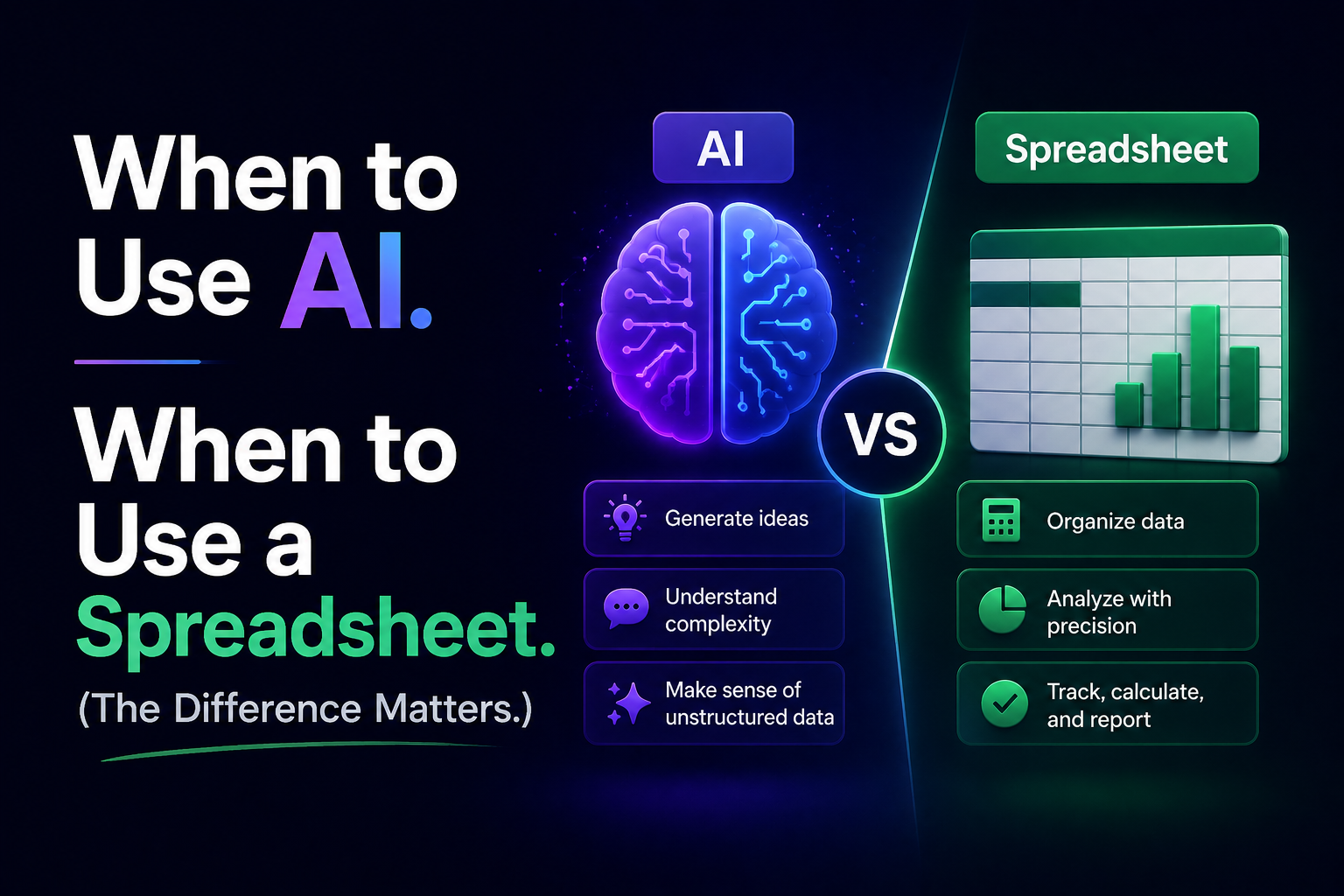 When to Use AI.

When to Use a Spreadsheet.

(The Difference Matters.)

AI

Generate ideas

Understand complexity

Make sense of unstructured data

VS

Spreadsheet

Organize data

Analyze with precision

Track, calculate, and report